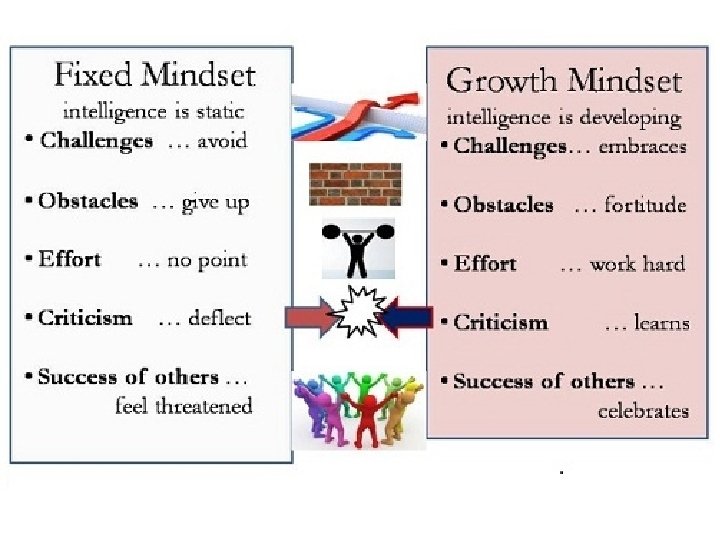 Fixed Mindset
intelligence is static
• Challenges … avoid
• Obstacles … give up
• Effort … no point
• Criticism … deflect
• Success of others … feel threatened

Growth Mindset
intelligence is developing
• Challenges… embraces
• Obstacles … fortitude
• Effort … work hard
• Criticism … learns
• Success of others … celebrates